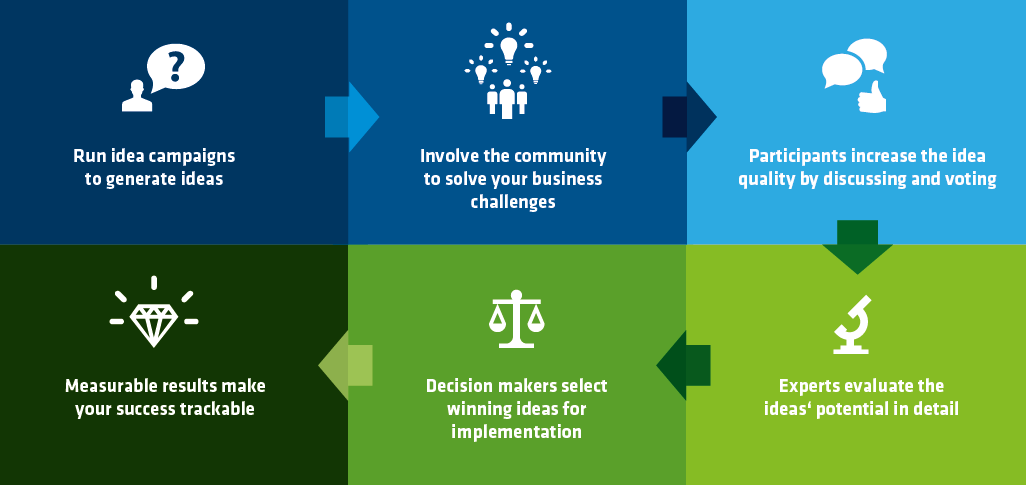 Run idea campaigns to generate ideas

Involve the community to solve your business challenges

Participants increase the idea quality by discussing and voting

Experts evaluate the ideas‘ potential in detail

Decision makers select winning ideas for implementation

Measurable results make your success trackable